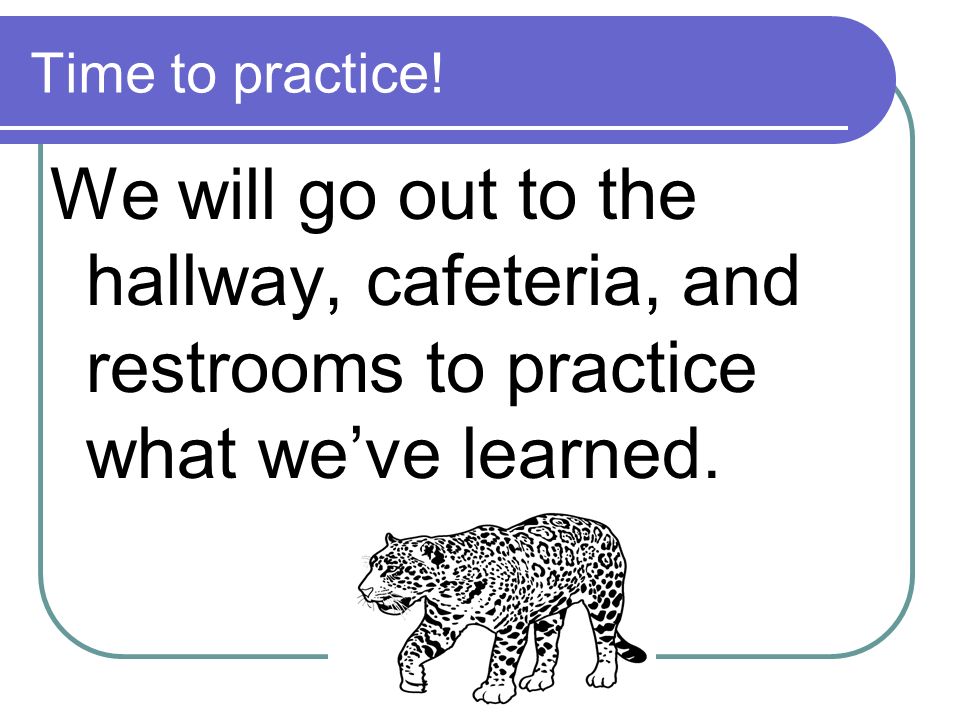 Time to practice!

We will go out to the hallway, cafeteria, and restrooms to practice what we’ve learned.